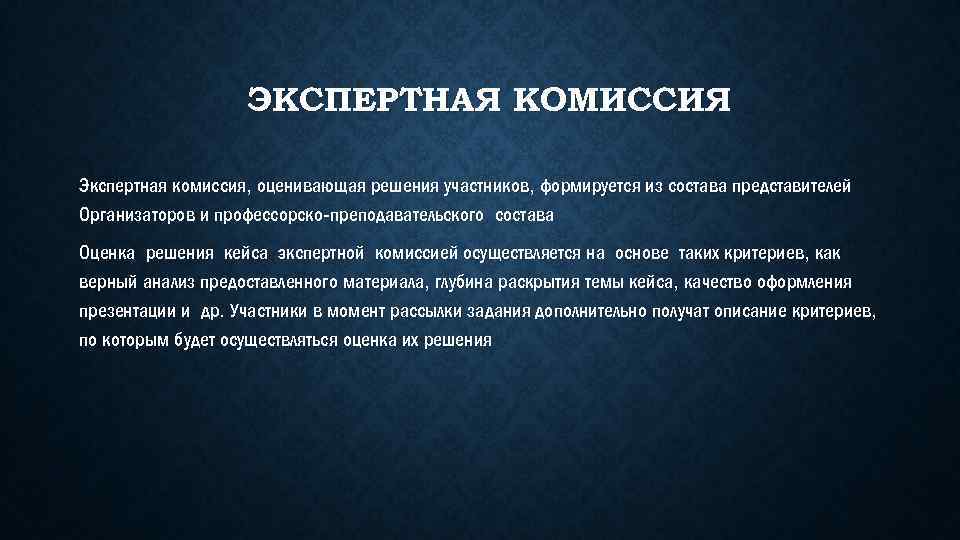 ЭКСПЕРТНАЯ КОМИССИЯ

Экспертная комиссия, оценивающая решения участников, формируется из состава представителей Организаторов и профессорско-преподавательского состава

Оценка решения кейса экспертной комиссией осуществляется на основе таких критериев, как верный анализ предоставленного материала, глубина раскрытия темы кейса, качество оформления презентации и др. Участники в момент рассылки задания дополнительно получат описание критериев, по которым будет осуществляться оценка их решения